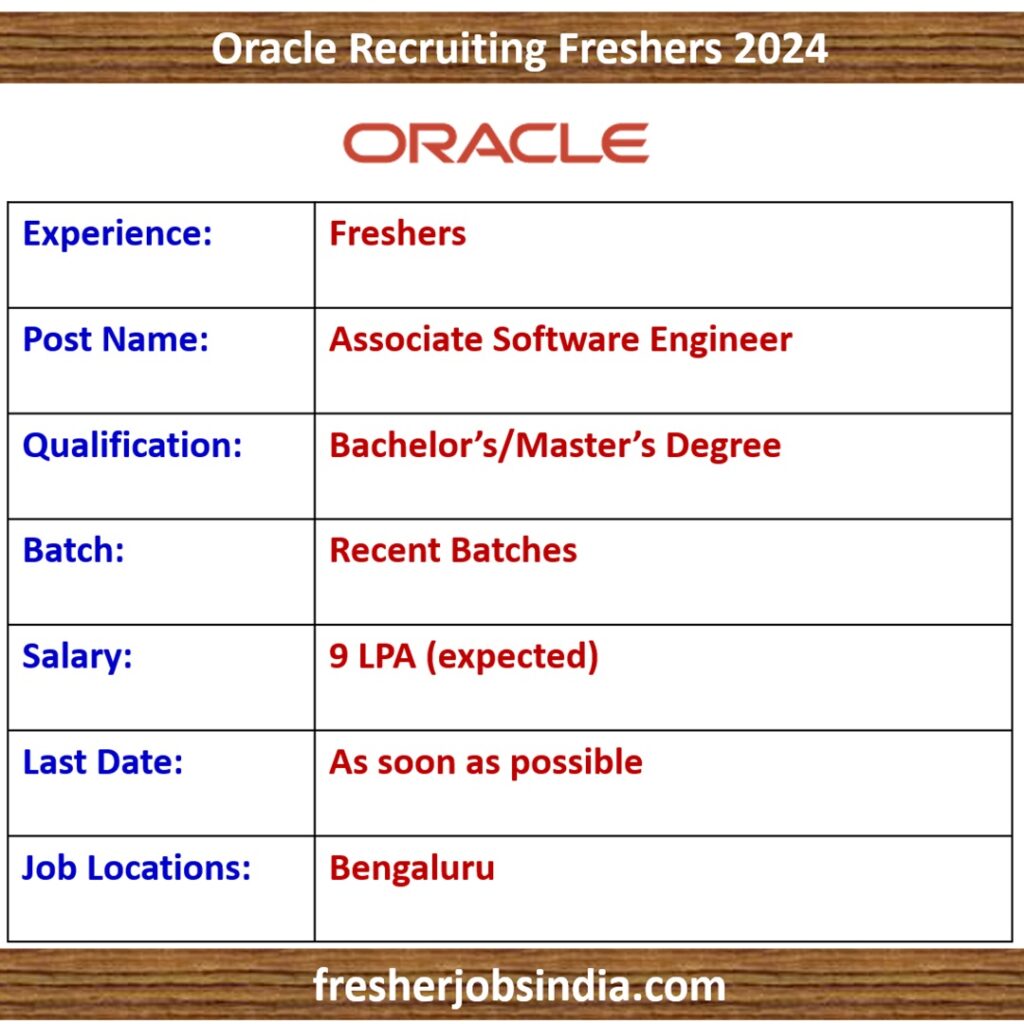 Oracle Recruiting Freshers 2024

ORACLE

| Experience: | Freshers |
|---|---|
| Post Name: | Associate Software Engineer |
| Qualification: | Bachelor's/Master's Degree |
| Batch: | Recent Batches |
| Salary: | 9 LPA (expected) |
| Last Date: | As soon as possible |
| Job Locations: | Bengaluru |

fresherjobsindia.com